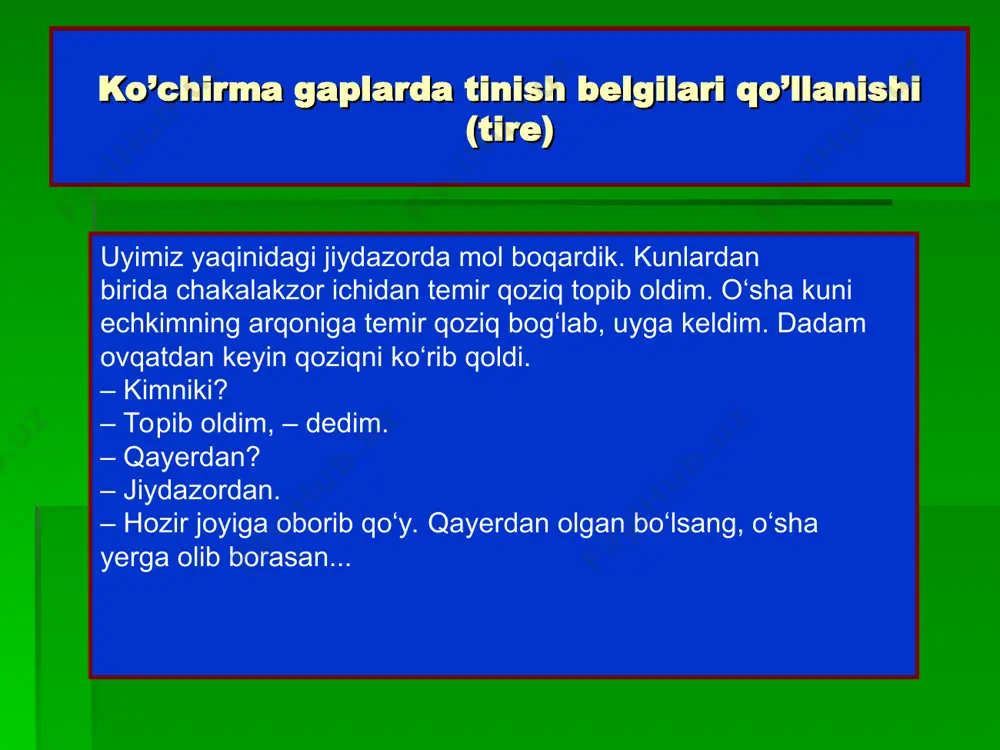 Ko’chirma gaplarda tinish belgilari qo’llanishi (tire)

Uyimiz yaqinidagi jiydazorda mol boqardik. Kunlardan birida chakalakzor ichidan temir qoziq topib oldim. O‘sha kuni echkimning arqoniga temir qoziq bog‘lab, uyga keldim. Dadam ovqatdan keyin qoziqni ko‘rib qoldi.
– Kimniki?
– Topib oldim, – dedim.
– Qayerdan?
– Jiydazordan.
– Hozir joyiga oborib qo‘y. Qayerdan olgan bo‘lsang, o‘sha yerga olib borasan...